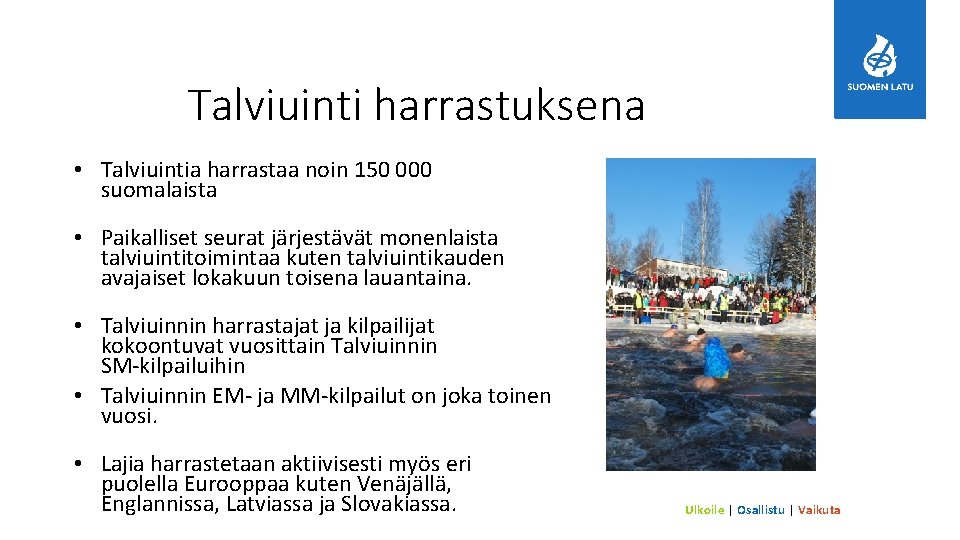 SUOMEN LATU

Talviuinti harrastuksena

• Talviuintia harrastaa noin 150 000 suomalaista

• Paikalliset seurat järjestävät monenlaista talviuintitoimintaa kuten talviuintikauden avajaiset lokakuun toisena lauantaina.

• Talviuinnin harrastajat ja kilpailijat kokoontuvat vuosittain Talviuinnin SM-kilpailuihin
• Talviuinnin EM- ja MM-kilpailut on joka toinen vuosi.

• Lajia harrastetaan aktiivisesti myös eri puolella Eurooppaa kuten Venäjällä, Englannissa, Latviassa ja Slovakiassa.

Ulkoile | Osallistu | Vaikuta